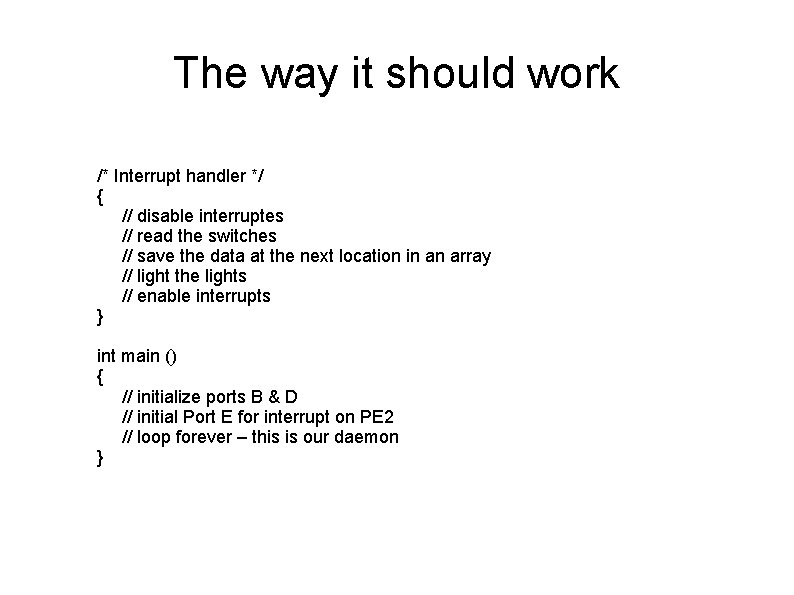 The way it should work

/* Interrupt handler */
{
// disable interruptes
// read the switches
// save the data at the next location in an array
// light the lights
// enable interrupts
}

int main ()
{
// initialize ports B & D
// initial Port E for interrupt on PE2
// loop forever – this is our daemon
}